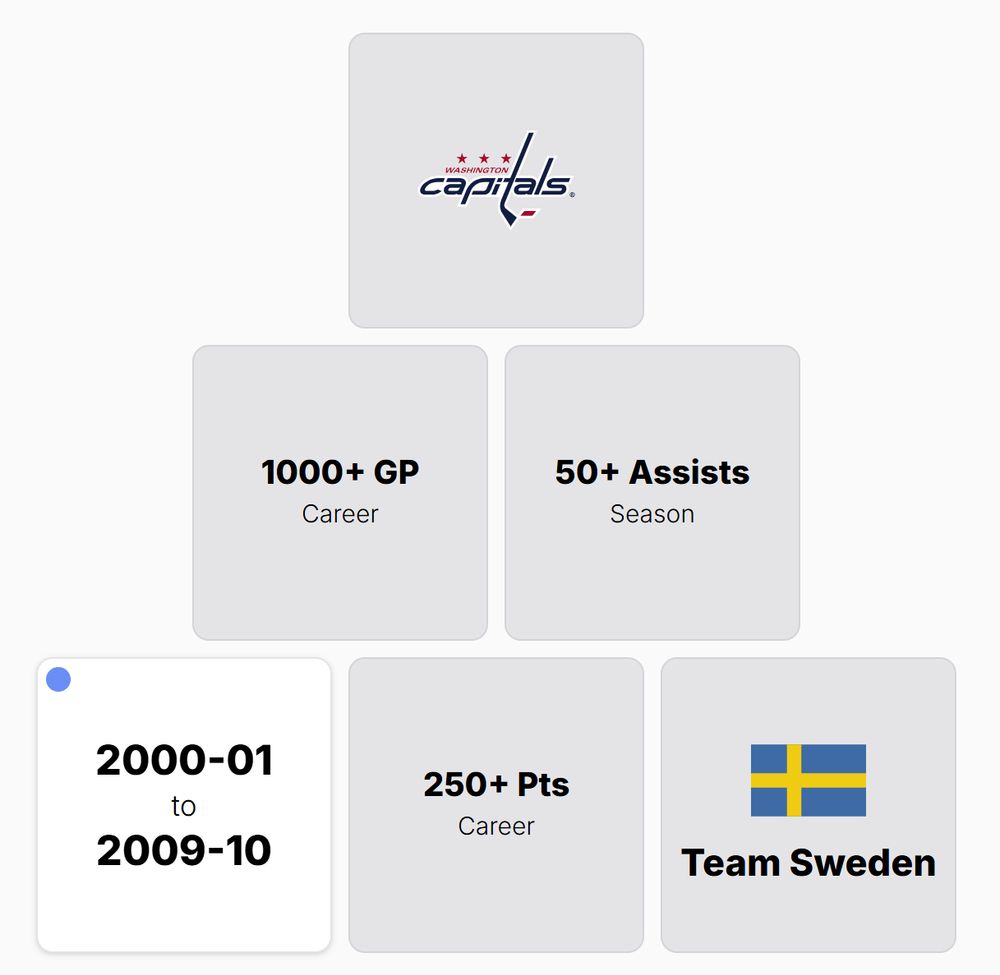 WASHINGTON
capitals

1000+ GP
Career

50+ Assists
Season

2000-01
to
2009-10

250+ Pts
Career

Team Sweden